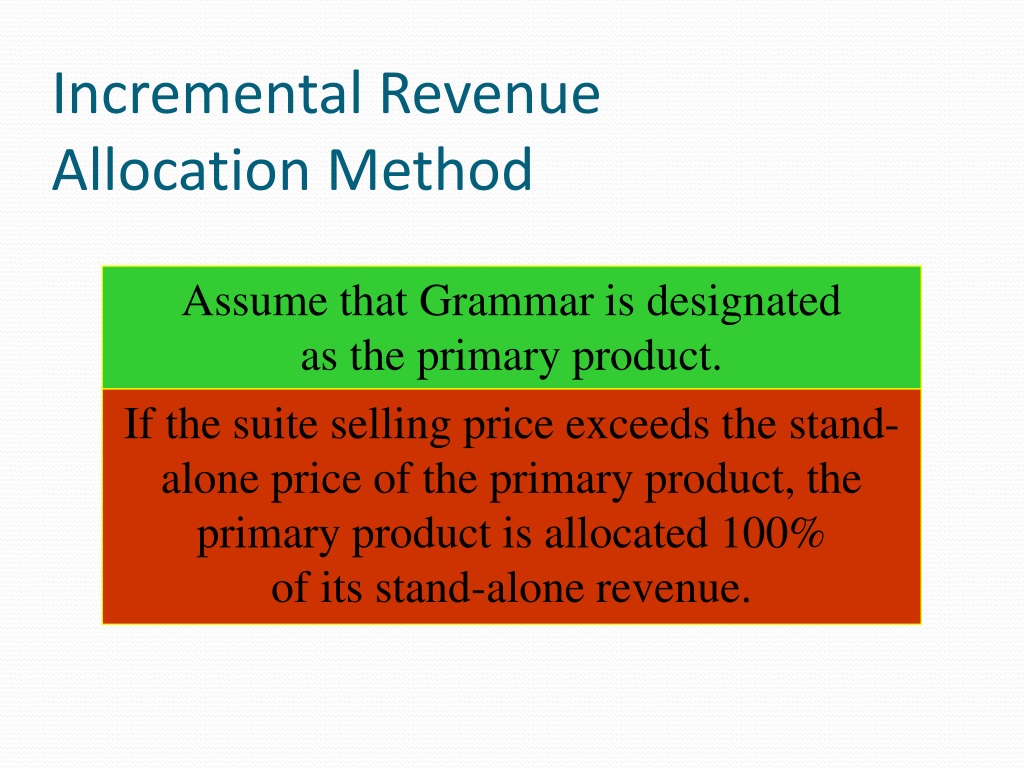 Incremental Revenue Allocation Method

Assume that Grammar is designated as the primary product.

If the suite selling price exceeds the stand-alone price of the primary product, the primary product is allocated 100% of its stand-alone revenue.